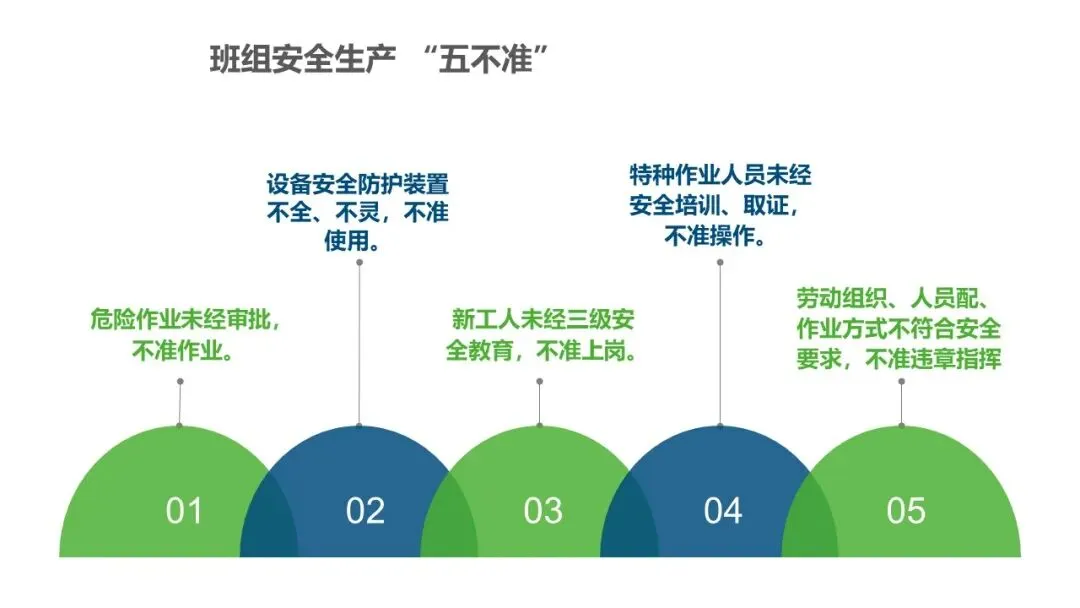 班组安全生产 “五不准”

危险作业未经审批，不准作业。

设备安全防护装置不全、不灵，不准使用。

新工人未经三级安全教育，不准上岗。

特种作业人员未经安全培训、取证，不准操作。

劳动组织、人员配、作业方式不符合安全要求，不准违章指挥

01

02

03

04

05